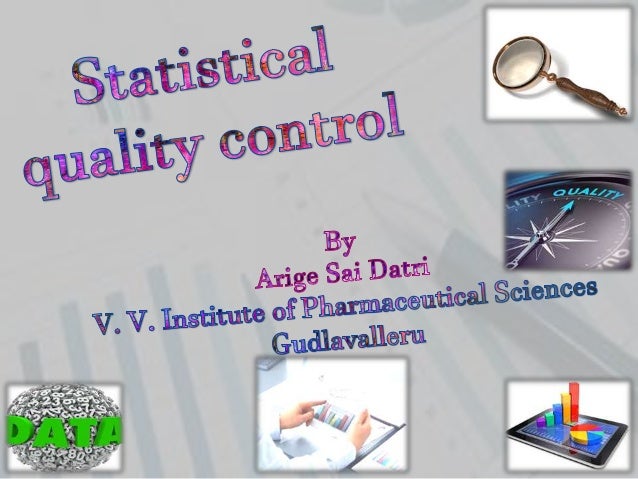 Statistical quality control

QUALITY

By
Arige Sai Datri
V. V. Institute of Pharmaceutical Sciences
Gudlavalleru

DATA